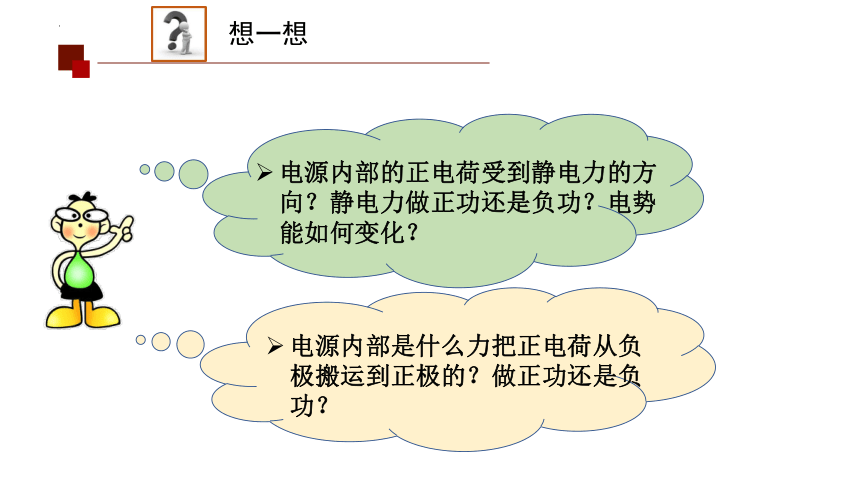 想一想

➢ 电源内部的正电荷受到静电力的方向？静电力做正功还是负功？电势能如何变化？

➢ 电源内部是什么力把正电荷从负极搬运到正极的？做正功还是负功？